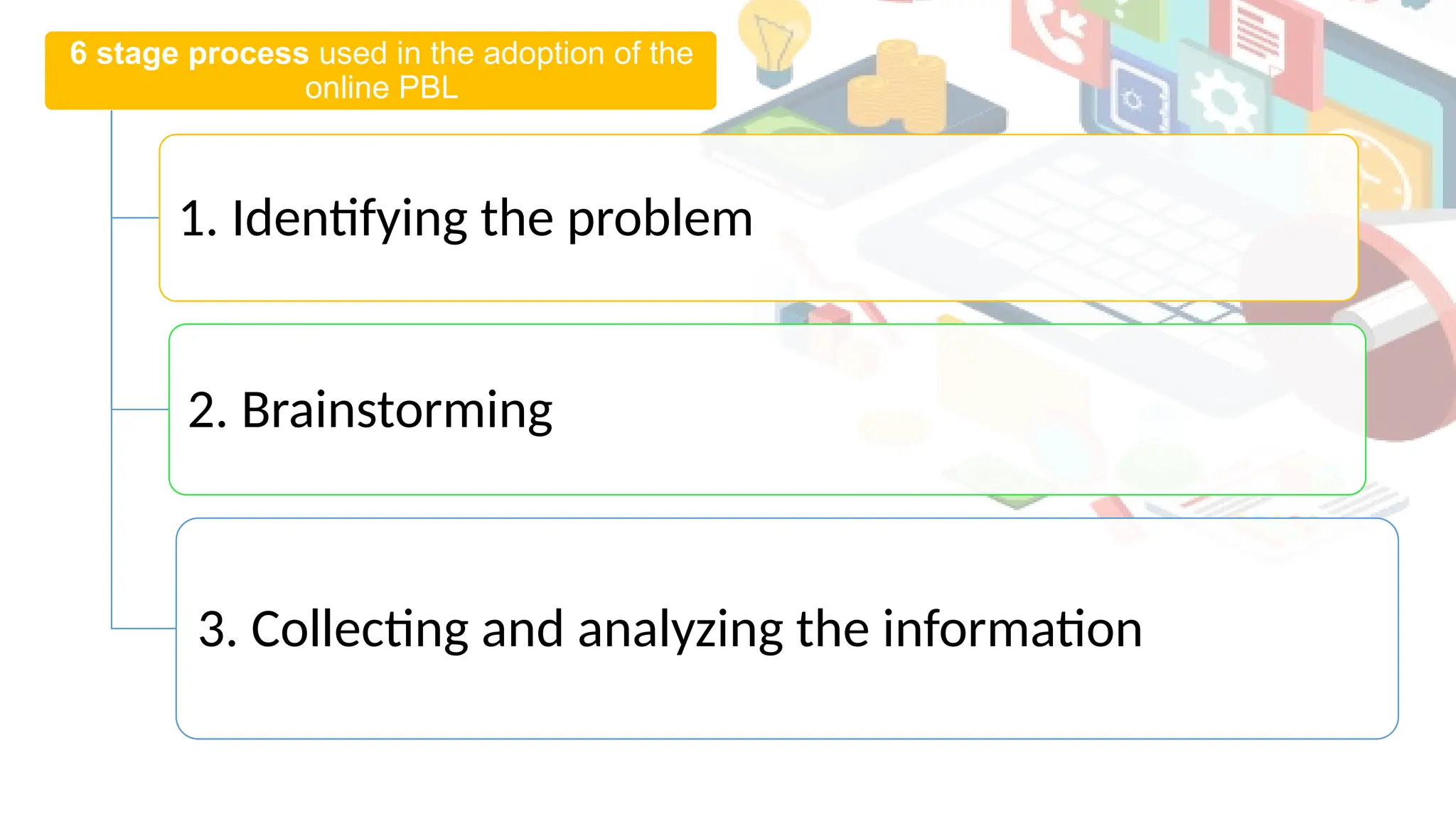 6 stage process used in the adoption of the online PBL

1. Identifying the problem

2. Brainstorming

3. Collecting and analyzing the information